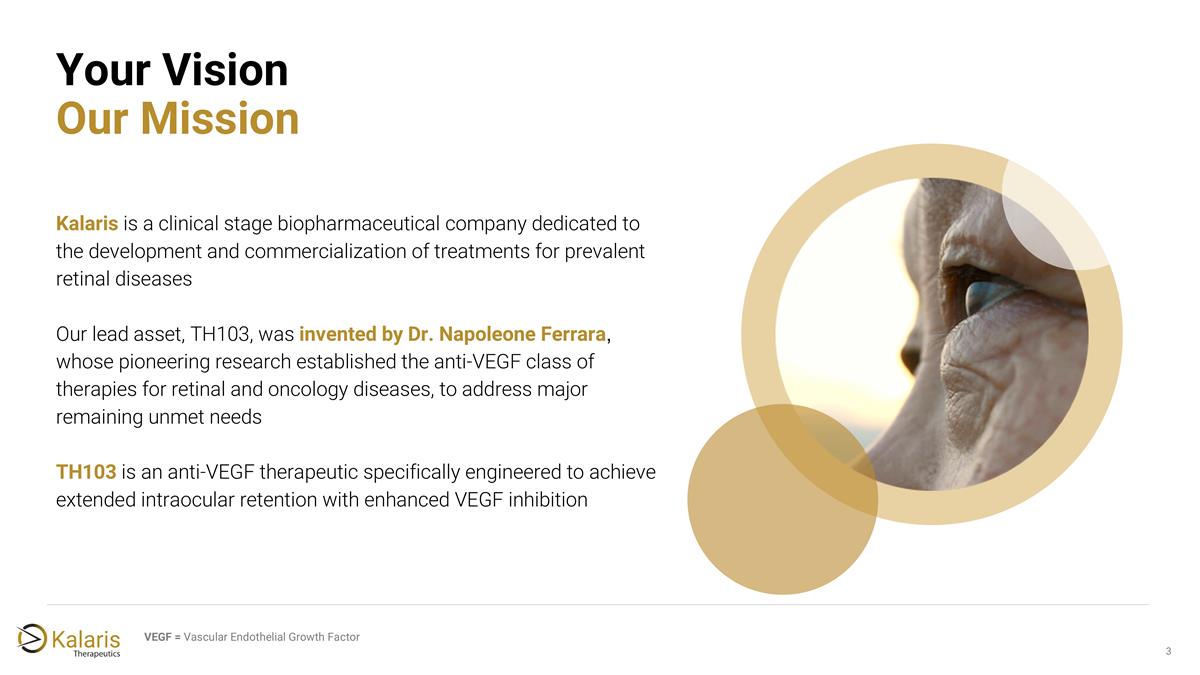 Your Vision
Our Mission

Kalaris is a clinical stage biopharmaceutical company dedicated to the development and commercialization of treatments for prevalent retinal diseases

Our lead asset, TH103, was invented by Dr. Napoleone Ferrara, whose pioneering research established the anti-VEGF class of therapies for retinal and oncology diseases, to address major remaining unmet needs

TH103 is an anti-VEGF therapeutic specifically engineered to achieve extended intraocular retention with enhanced VEGF inhibition

Kalaris Therapeutics

VEGF = Vascular Endothelial Growth Factor

3